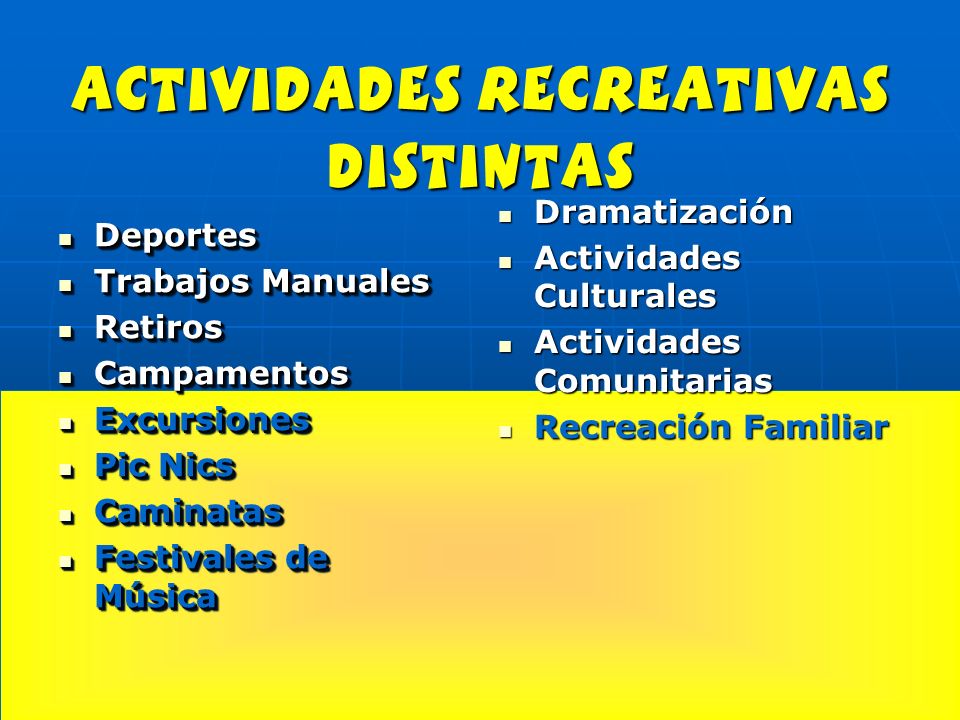 ACTIVIDADES RECREATIVAS DISTINTAS

- Deportes
- Trabajos Manuales
- Retiros
- Campamentos
- Excursiones
- Pic Nics
- Caminatas
- Festivales de Música

- Dramatización
- Actividades Culturales
- Actividades Comunitarias
- Recreación Familiar